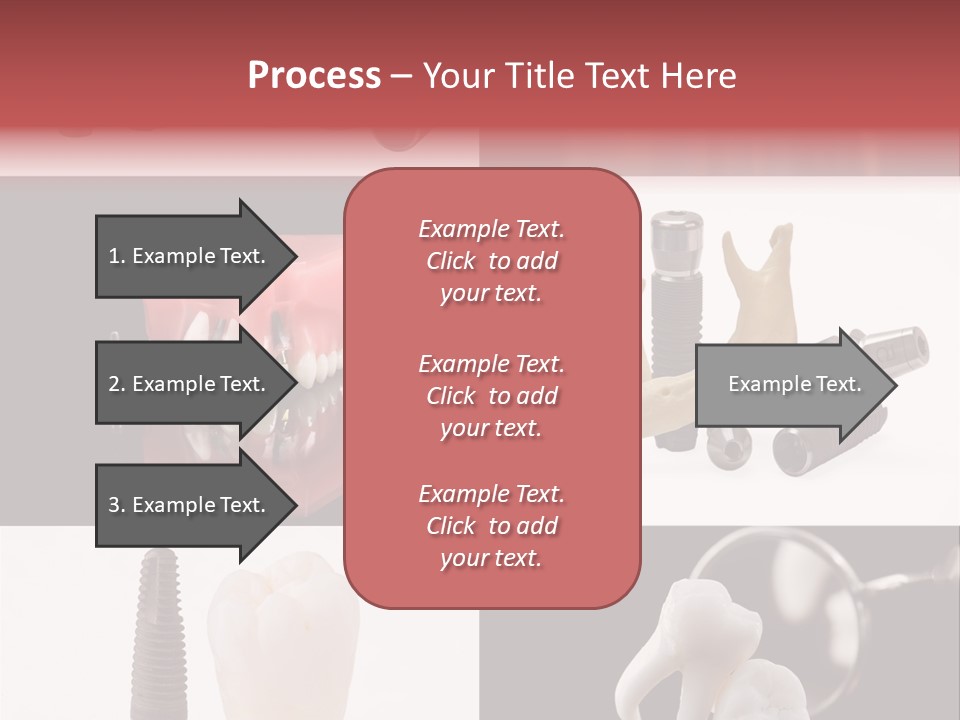 Process – Your Title Text Here

1. Example Text.

2. Example Text.

3. Example Text.

Example Text. Click to add your text.

Example Text. Click to add your text.

Example Text. Click to add your text.

Example Text.